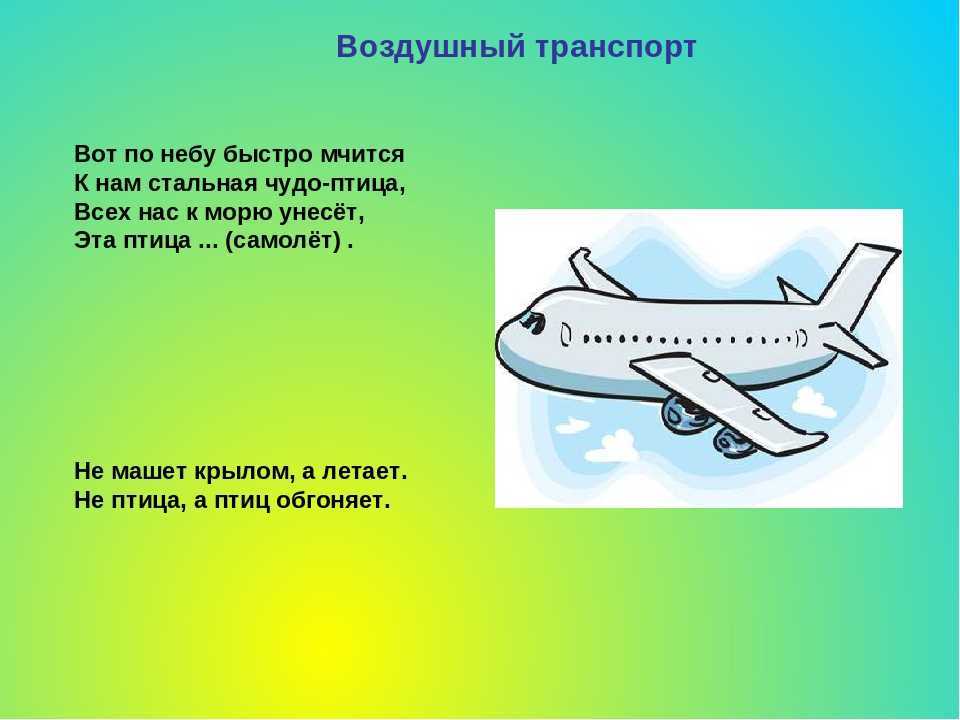 Воздушный транспорт

Вот по небу быстро мчится
К нам стальная чудо-птица,
Всех нас к морю унесёт,
Эта птица ... (самолёт) .

Не машет крылом, а летает.
Не птица, а птиц обгоняет.